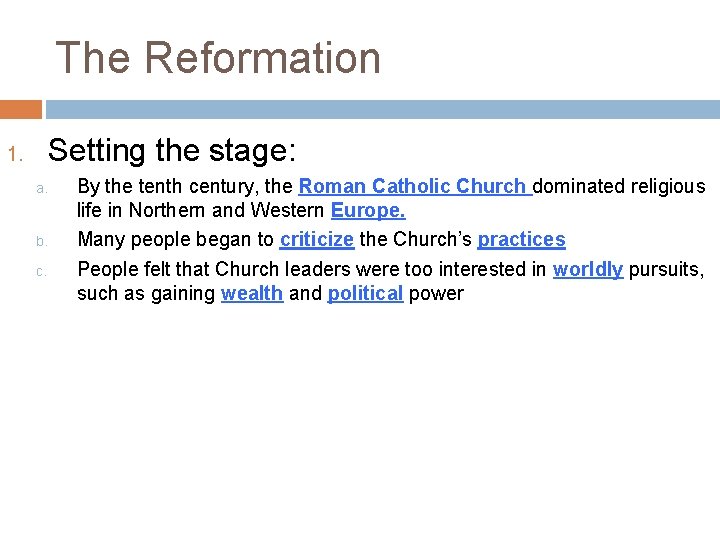 The Reformation

1. Setting the stage:

a. By the tenth century, the Roman Catholic Church dominated religious life in Northern and Western Europe.

b. Many people began to criticize the Church's practices

c. People felt that Church leaders were too interested in worldly pursuits, such as gaining wealth and political power